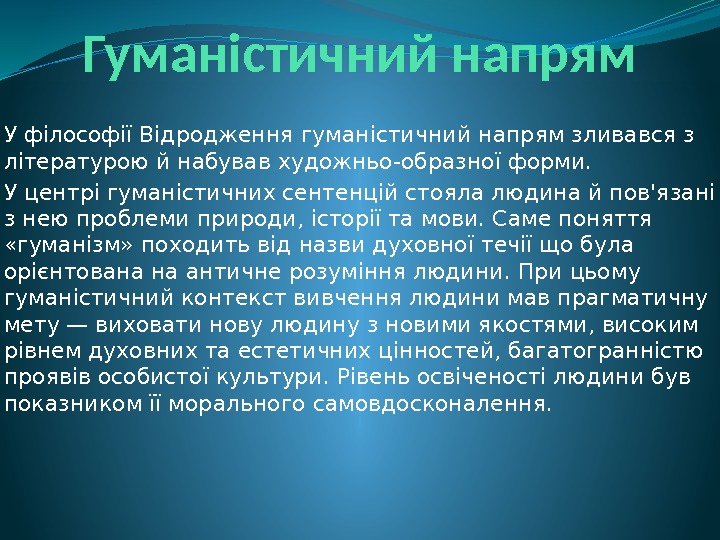 Гуманістичний напрям

У філософії Відродження гуманістичний напрям зливався з літературою й набував художньо-образної форми.

У центрі гуманістичних сентенцій стояла людина й пов'язані з нею проблеми природи, історії та мови. Саме поняття «гуманізм» походить від назви духовної течії що була орієнтована на античне розуміння людини. При цьому гуманістичний контекст вивчення людини мав прагматичну мету — виховати нову людину з новими якостями, високим рівнем духовних та естетичних цінностей, багатогранністю проявів особистої культури. Рівень освіченості людини був показником її морального самовдосконалення.